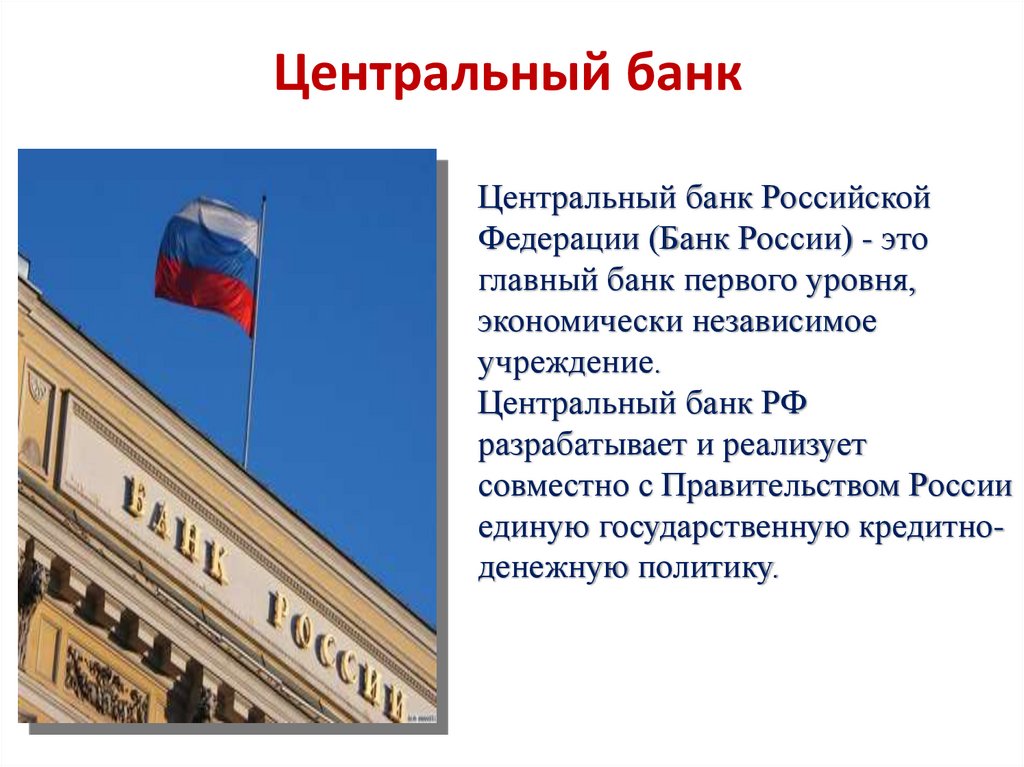 Центральный банк

БАНК РОССИИ

Центральный банк Российской Федерации (Банк России) - это главный банк первого уровня, экономически независимое учреждение.
Центральный банк РФ разрабатывает и реализует совместно с Правительством России единую государственную кредитно-денежную политику.